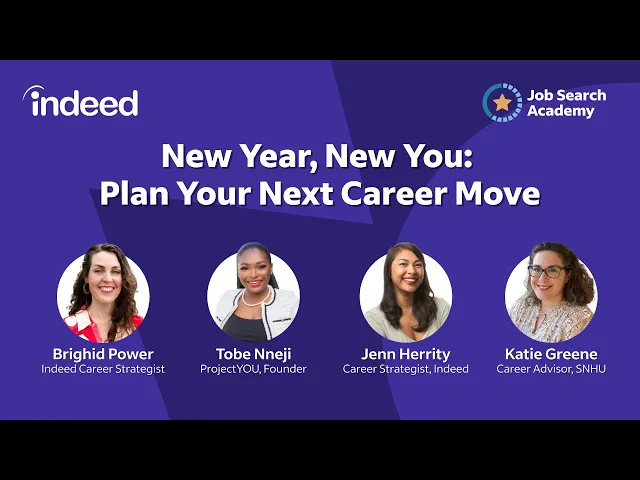 indeed

Job Search Academy

New Year, New You: Plan Your Next Career Move

Brighid Power
Indeed Career Strategist

Tobe Nneji
ProjectYOU, Founder

Jenn Herrity
Career Strategist, Indeed

Katie Greene
Career Advisor, SNHU